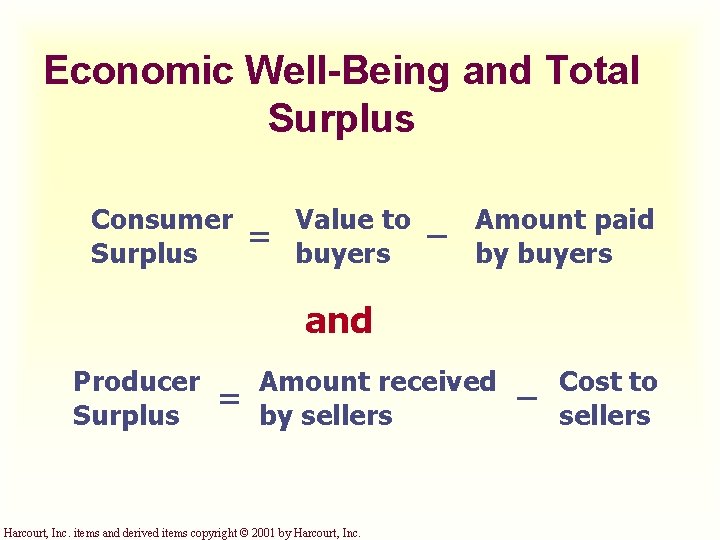 Economic Well-Being and Total Surplus

Consumer Surplus = Value to buyers – Amount paid by buyers

and

Producer Surplus = Amount received by sellers – Cost to sellers

Harcourt, Inc. items and derived items copyright © 2001 by Harcourt, Inc.